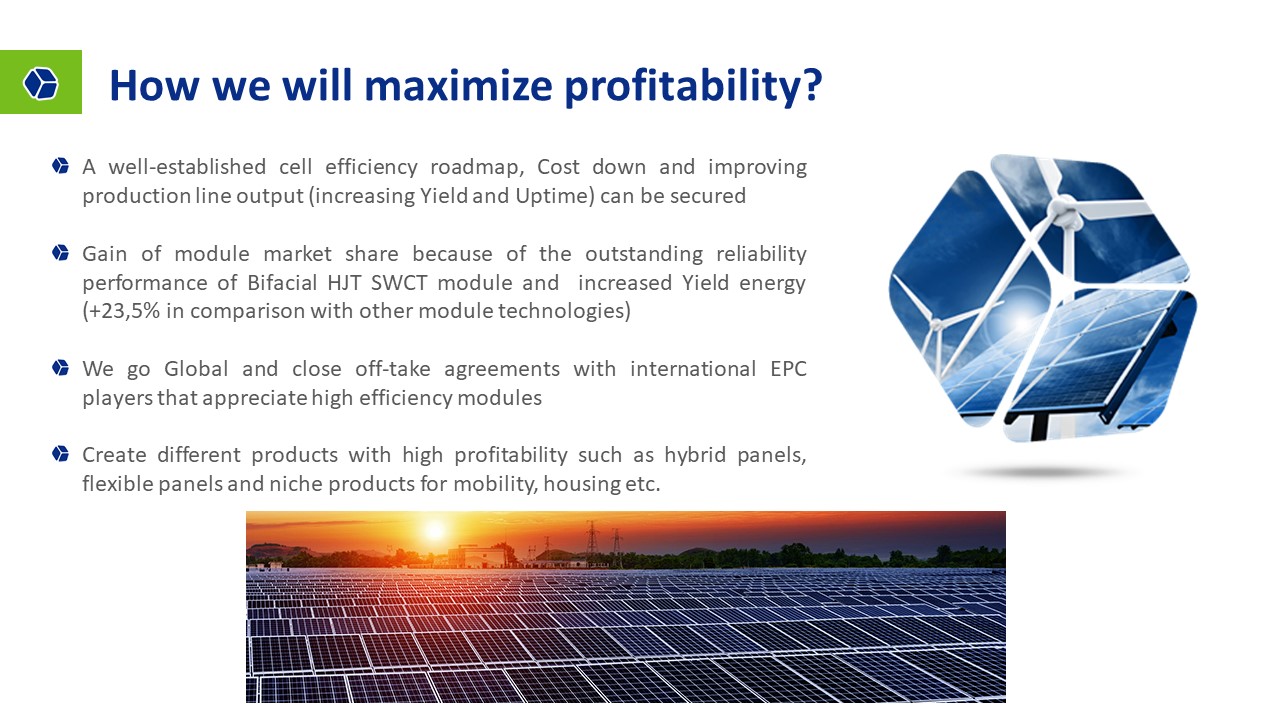 How we will maximize profitability?

A well-established cell efficiency roadmap, Cost down and improving production line output (increasing Yield and Uptime) can be secured

Gain of module market share because of the outstanding reliability performance of Bifacial HJT SWCT module and increased Yield energy (+23,5% in comparison with other module technologies)

We go Global and close off-take agreements with international EPC players that appreciate high efficiency modules

Create different products with high profitability such as hybrid panels, flexible panels and niche products for mobility, housing etc.